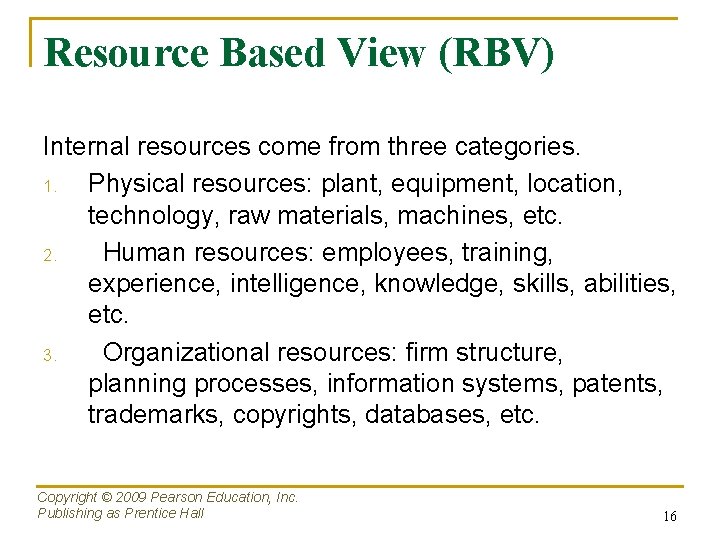 Resource Based View (RBV)

Internal resources come from three categories.

1. Physical resources: plant, equipment, location, technology, raw materials, machines, etc.
2. Human resources: employees, training, experience, intelligence, knowledge, skills, abilities, etc.
3. Organizational resources: firm structure, planning processes, information systems, patents, trademarks, copyrights, databases, etc.

Copyright © 2009 Pearson Education, Inc.
Publishing as Prentice Hall

16